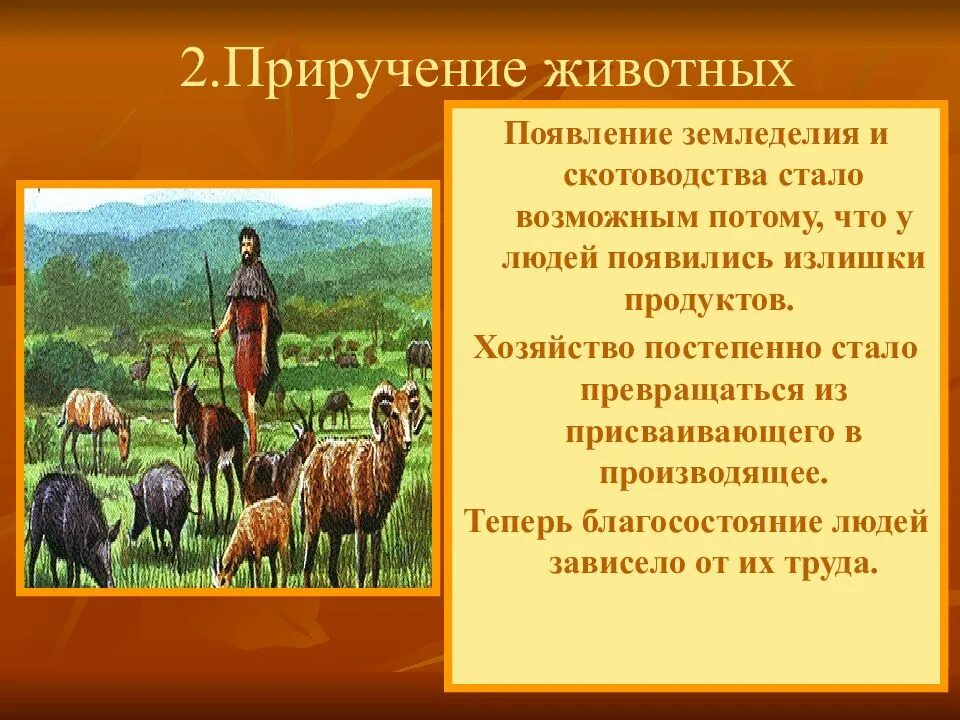 2.Приручение животных

Появление земледелия и скотоводства стало возможным потому, что у людей появились излишки продуктов.

Хозяйство постепенно стало превращаться из присваивающего в производящее.

Теперь благосостояние людей зависело от их труда.